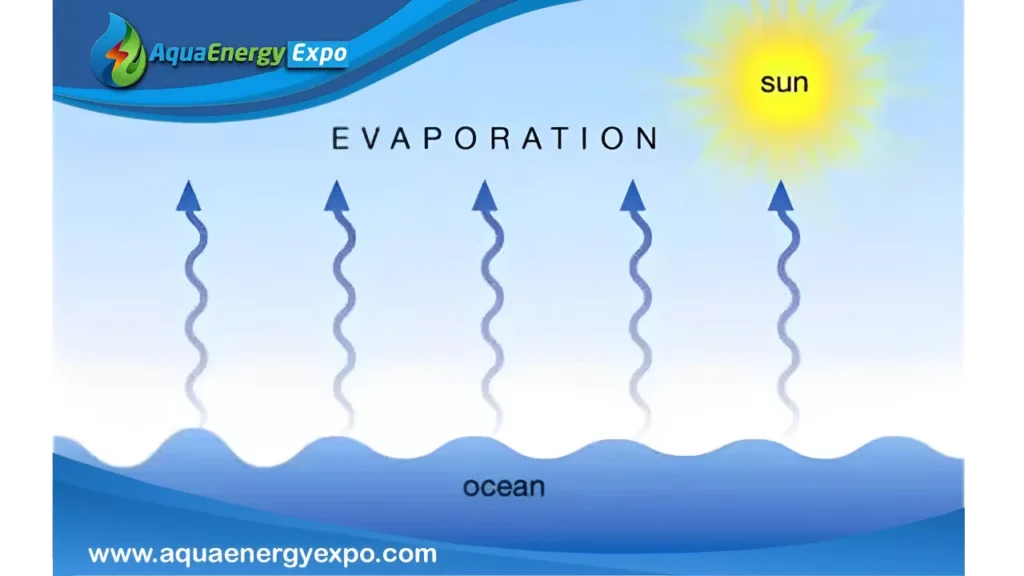 AquaEnergy Expo

sun

EVAPORATION

ocean

www.aquaenergyexpo.com